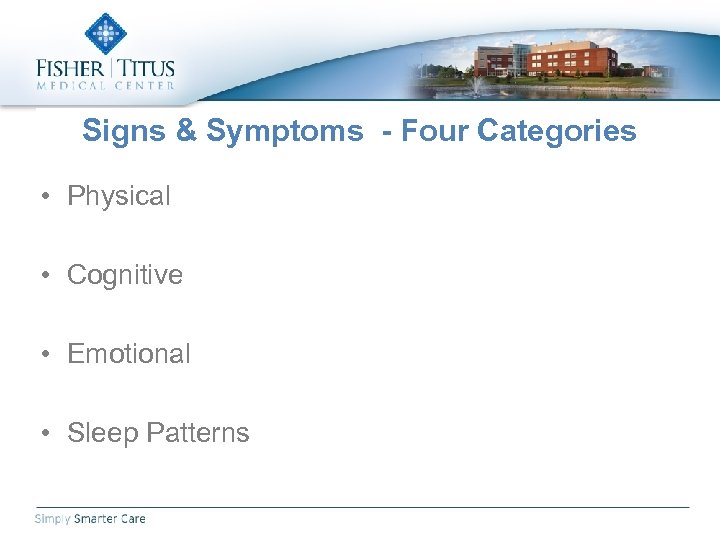 FISHER | TITUS
MEDICAL CENTER

Signs & Symptoms - Four Categories

• Physical

• Cognitive

• Emotional

• Sleep Patterns

Simply Smarter Care